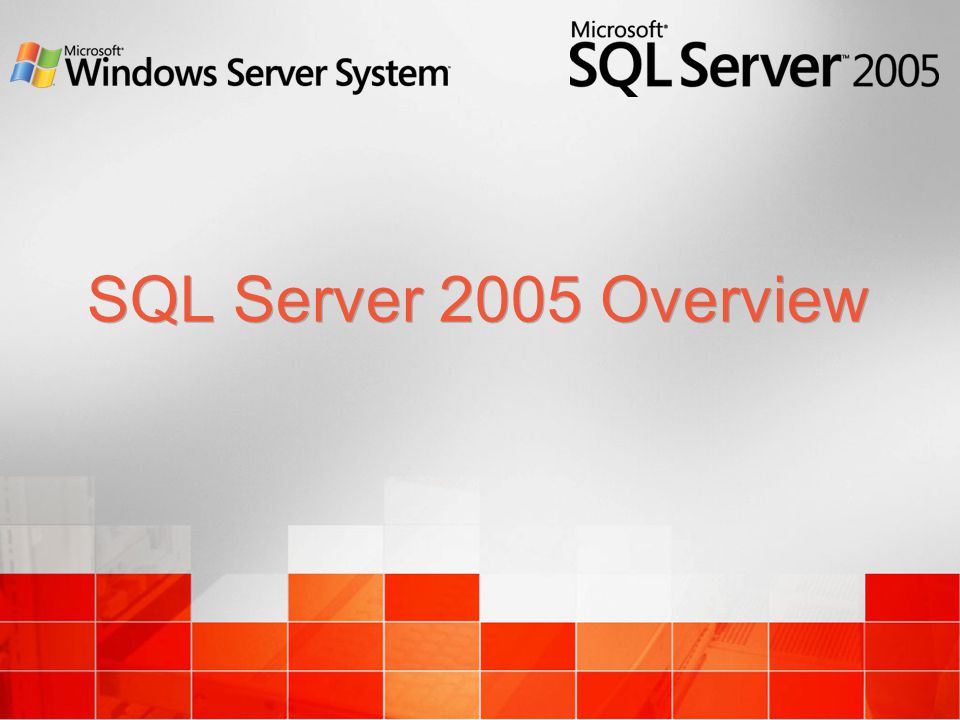 Microsoft® Windows Server System™

Microsoft® SQL Server™ 2005

SQL Server 2005 Overview